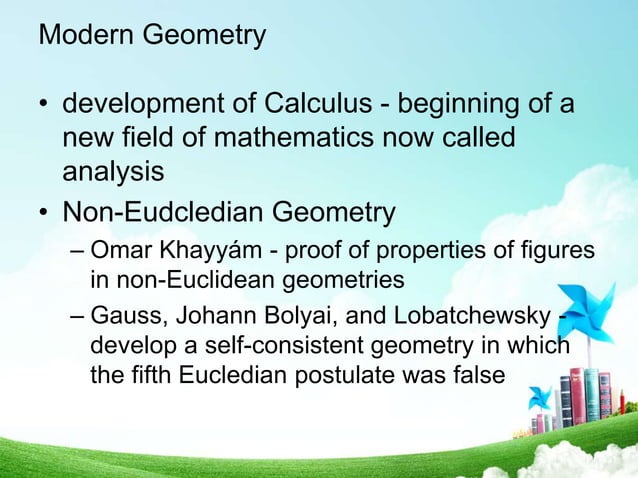 Modern Geometry

• development of Calculus - beginning of a new field of mathematics now called analysis

• Non-Eudcledian Geometry

– Omar Khayyám - proof of properties of figures in non-Euclidean geometries

– Gauss, Johann Bolyai, and Lobatchewsky - develop a self-consistent geometry in which the fifth Eucledian postulate was false